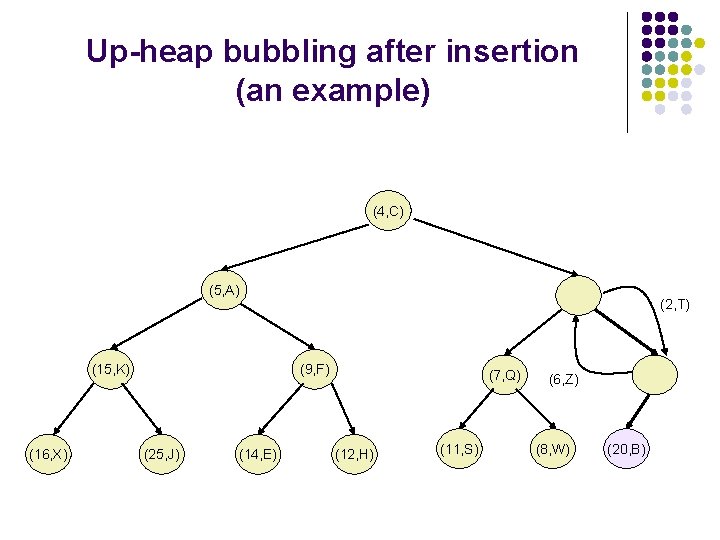 Up-heap bubbling after insertion (an example)

(4,C)

(5,A)

(2,T)

(15,K)

(9,F)

(7,Q)

(6,Z)

(16,X)

(25,J)

(14,E)

(12,H)

(11,S)

(8,W)

(20,B)